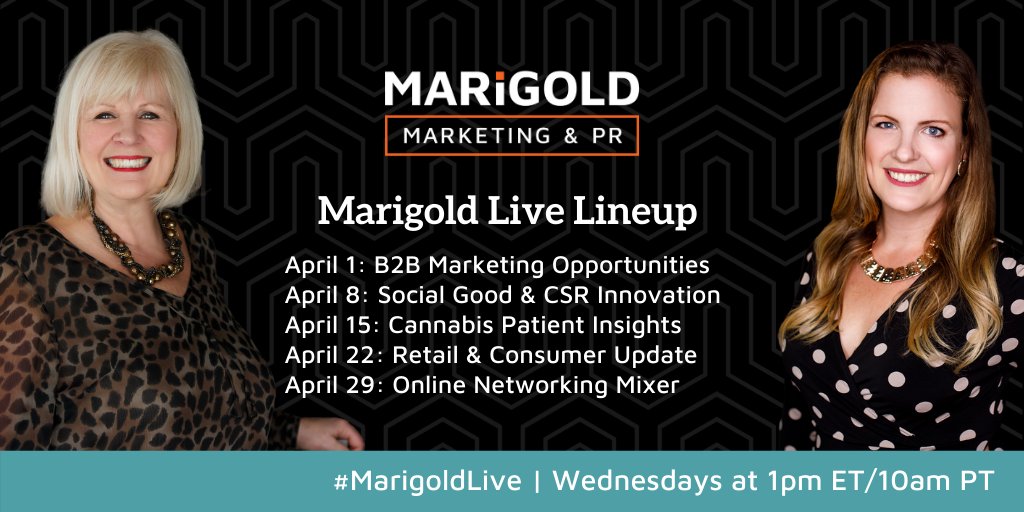 MARiGOLD
MARKETING & PR

Marigold Live Lineup

April 1: B2B Marketing Opportunities
April 8: Social Good & CSR Innovation
April 15: Cannabis Patient Insights
April 22: Retail & Consumer Update
April 29: Online Networking Mixer

#MarigoldLive | Wednesdays at 1pm ET/10am PT